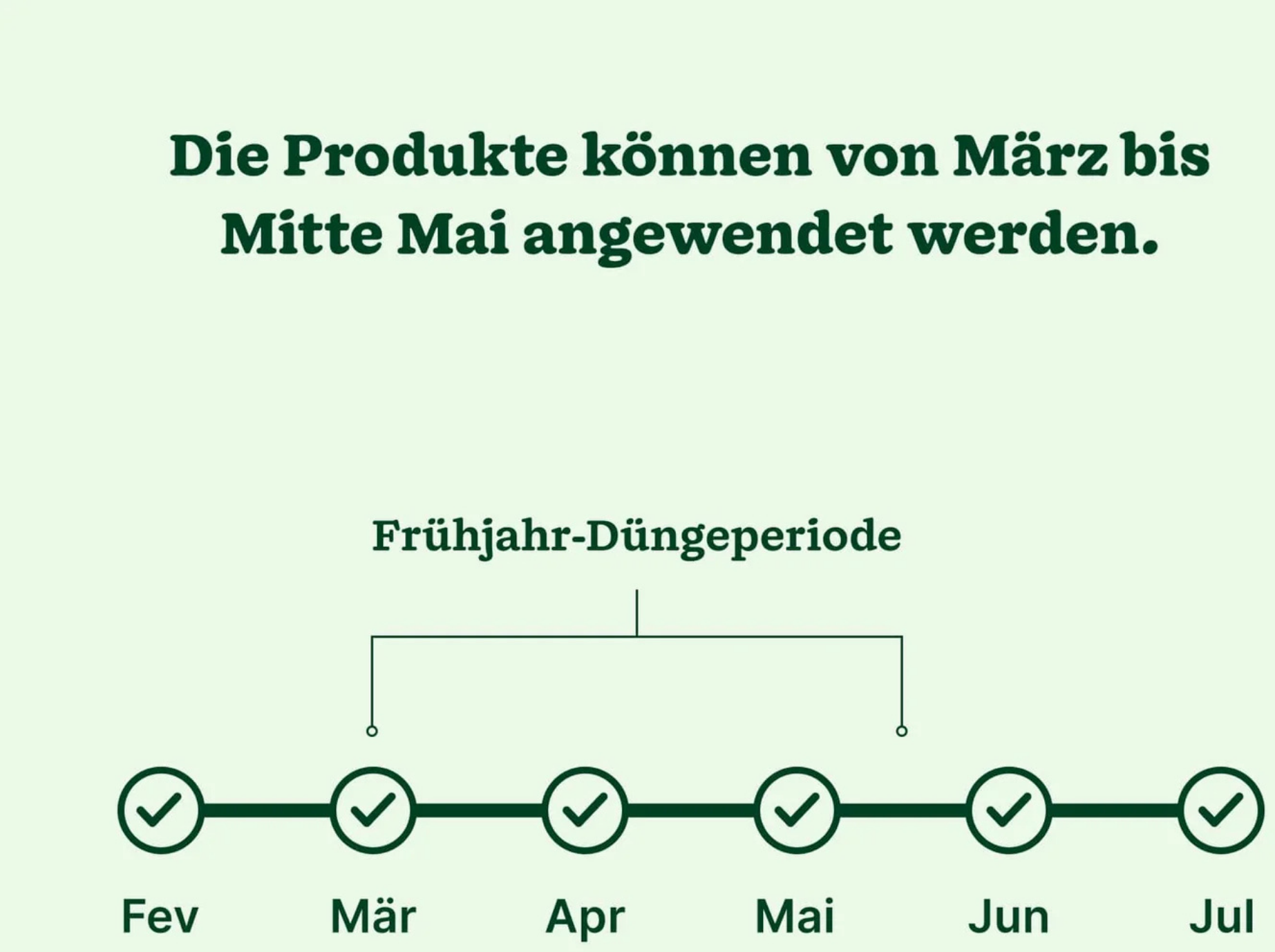 Die Produkte können von März bis Mitte Mai angewendet werden.

Frühjahr-Düngeperiode

Fev Mär Apr Mai Jun Jul